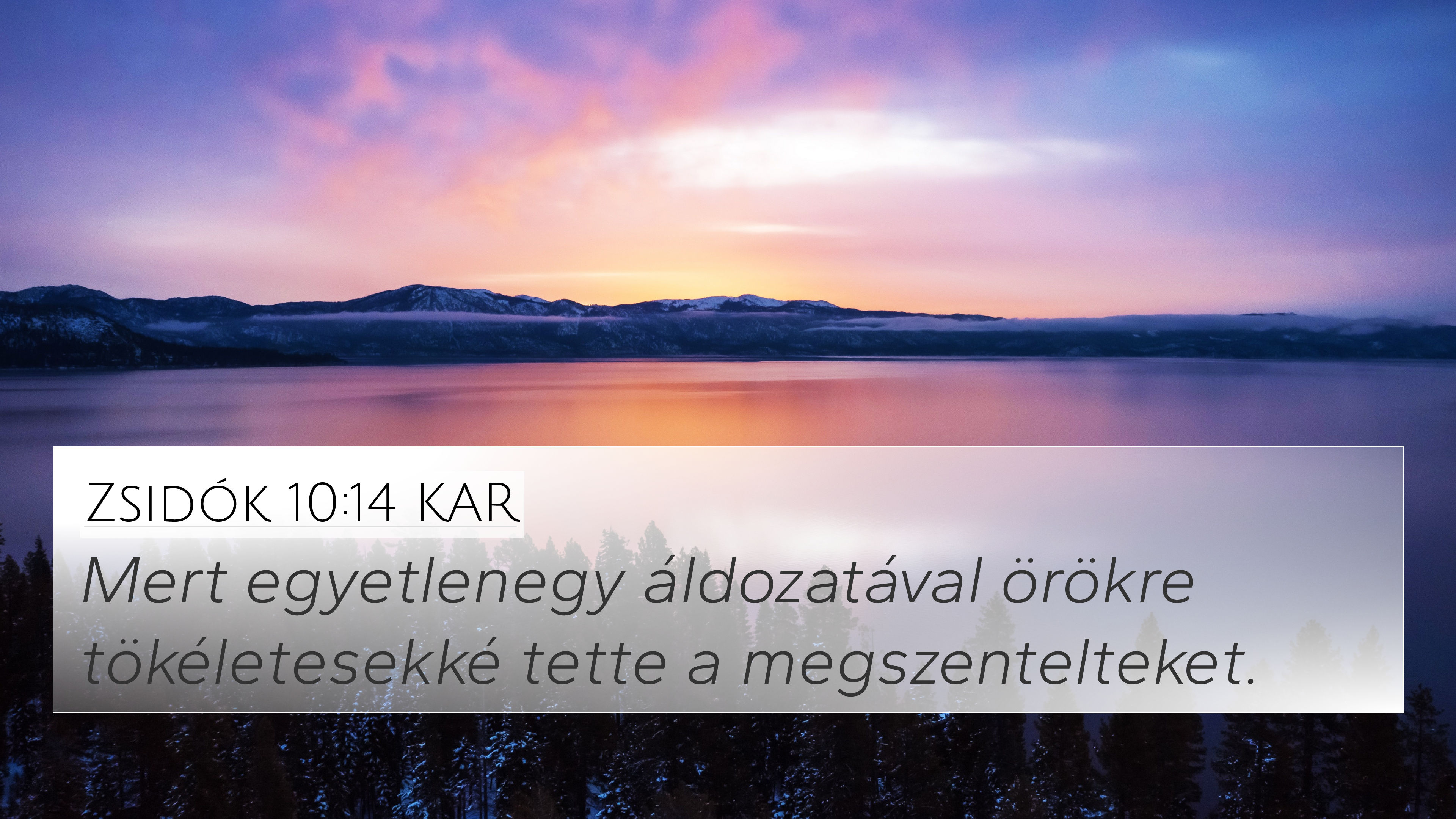 Zsidók 10:14 KAR

Mert egyetlenegy áldozatával örökre tökéletesekké tette a megszentelteket.